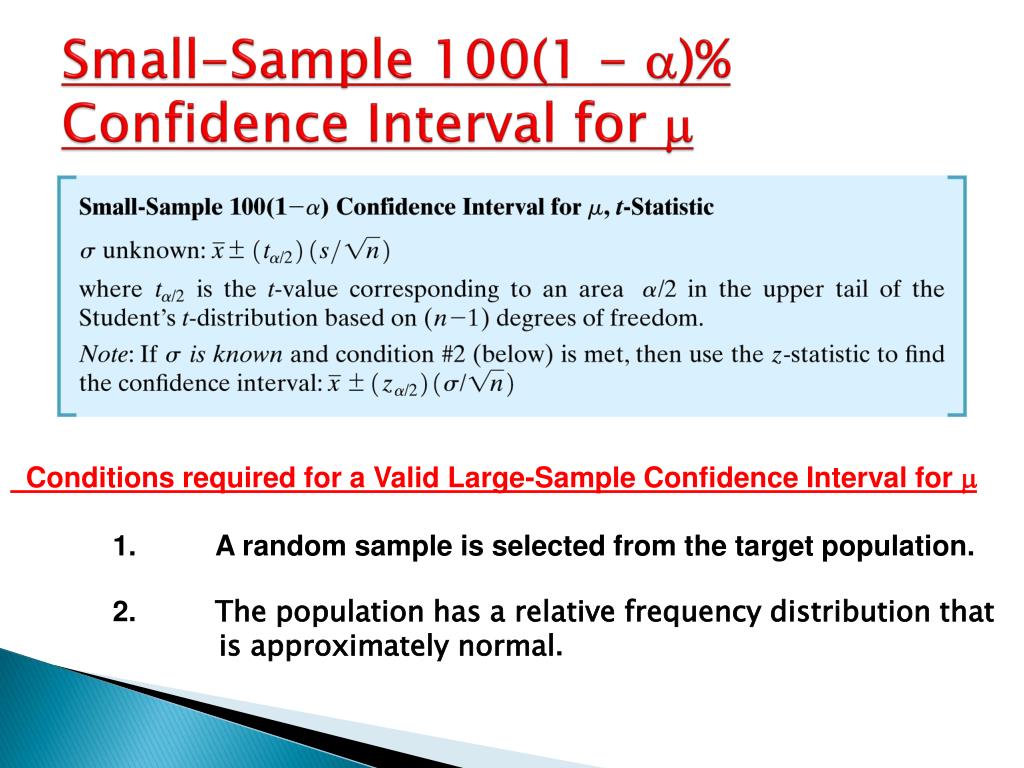 Small-Sample 100(1 – $\alpha$)% Confidence Interval for $\mu$

Small-Sample 100(1−$\alpha$) Confidence Interval for $\mu$, $t$-Statistic

$\sigma$ unknown: $\bar{x} \pm (t_{\alpha/2})(s/\sqrt{n})$

where $t_{\alpha/2}$ is the $t$-value corresponding to an area $\alpha/2$ in the upper tail of the Student's $t$-distribution based on $(n-1)$ degrees of freedom.

Note: If $\sigma$ is known and condition #2 (below) is met, then use the $z$-statistic to find the confidence interval: $\bar{x} \pm (z_{\alpha/2})(\sigma/\sqrt{n})$

Conditions required for a Valid Large-Sample Confidence Interval for $\mu$

1. A random sample is selected from the target population.

2. The population has a relative frequency distribution that is approximately normal.